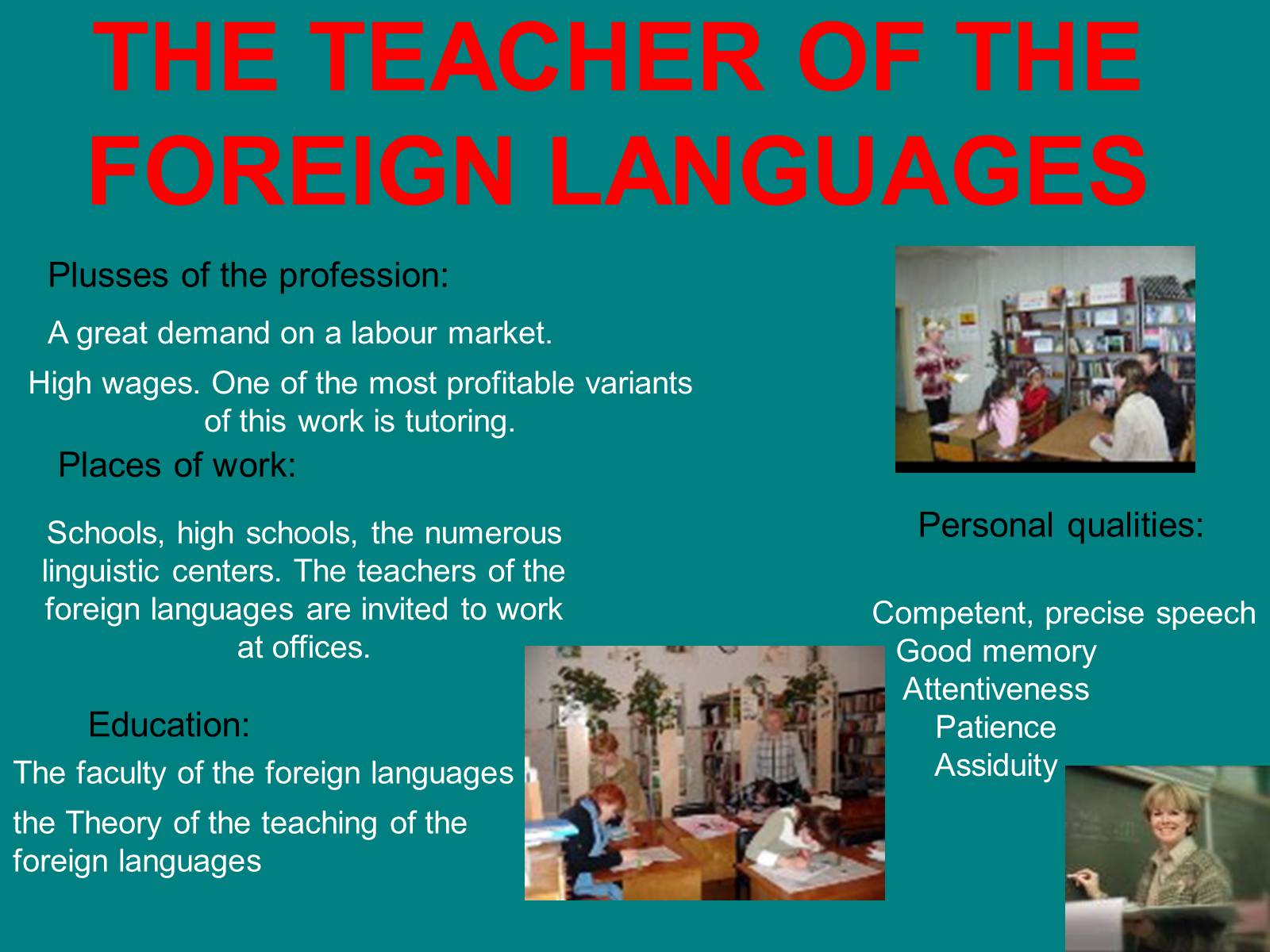 THE TEACHER OF THE FOREIGN LANGUAGES

Plusses of the profession:

A great demand on a labour market.

High wages. One of the most profitable variants of this work is tutoring.

Places of work:

Schools, high schools, the numerous linguistic centers. The teachers of the foreign languages are invited to work at offices.

Education:

The faculty of the foreign languages

the Theory of the teaching of the foreign languages

Personal qualities:

Competent, precise speech
Good memory
Attentiveness
Patience
Assiduity